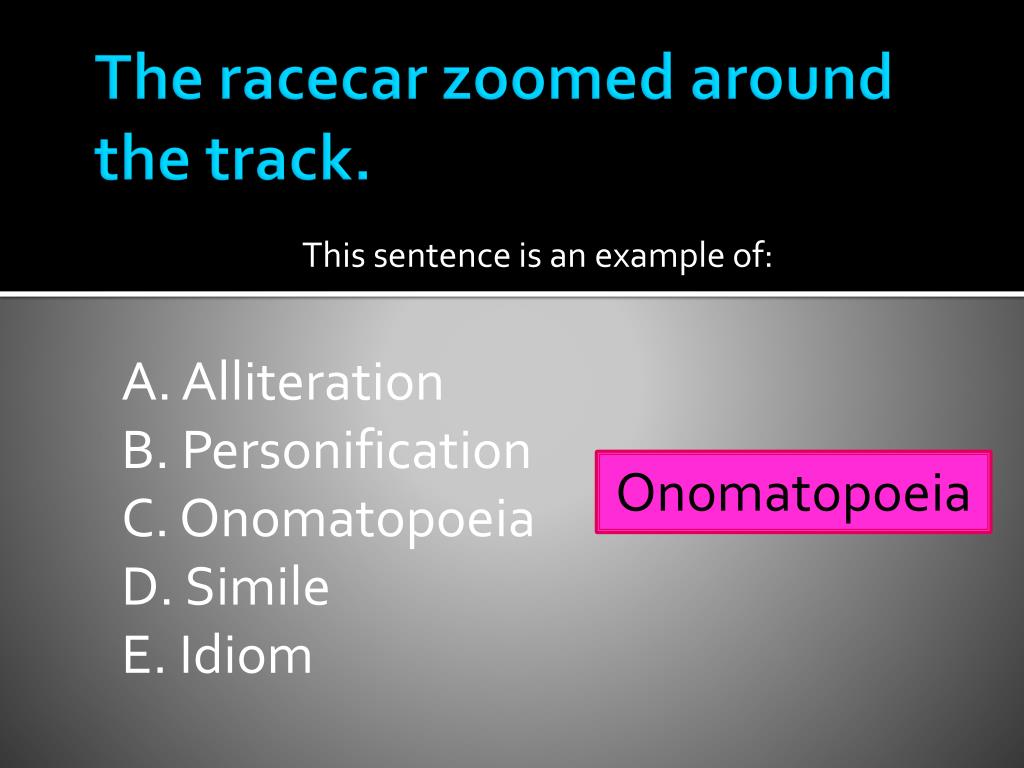 The racecar zoomed around the track.

This sentence is an example of:

A. Alliteration
B. Personification
C. Onomatopoeia
D. Simile
E. Idiom

Onomatopoeia